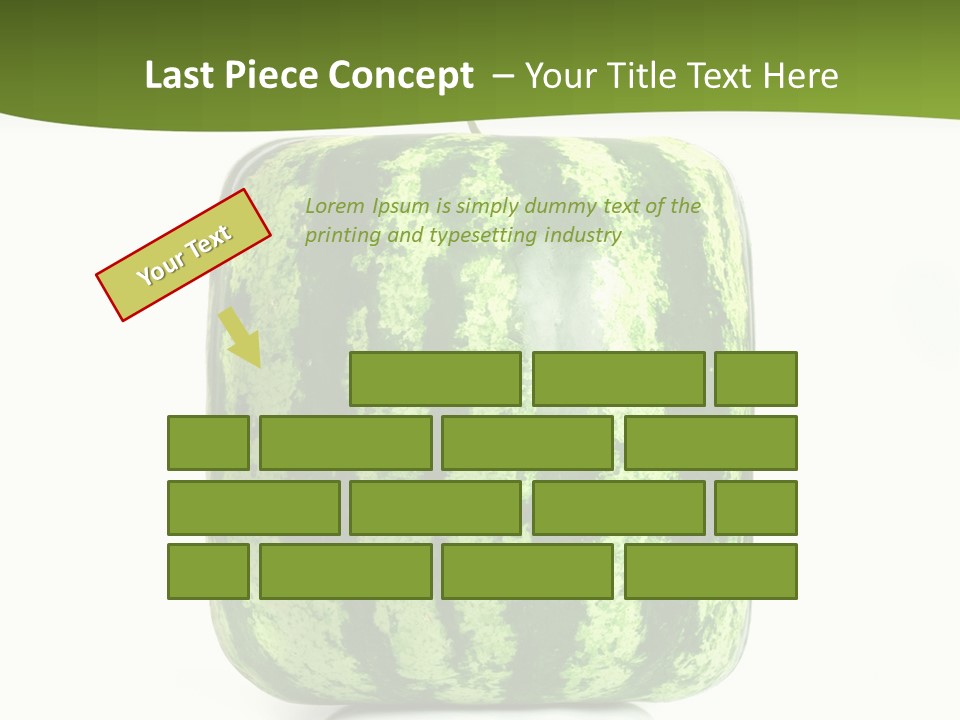 Last Piece Concept – Your Title Text Here

Your Text

Lorem Ipsum is simply dummy text of the printing and typesetting industry